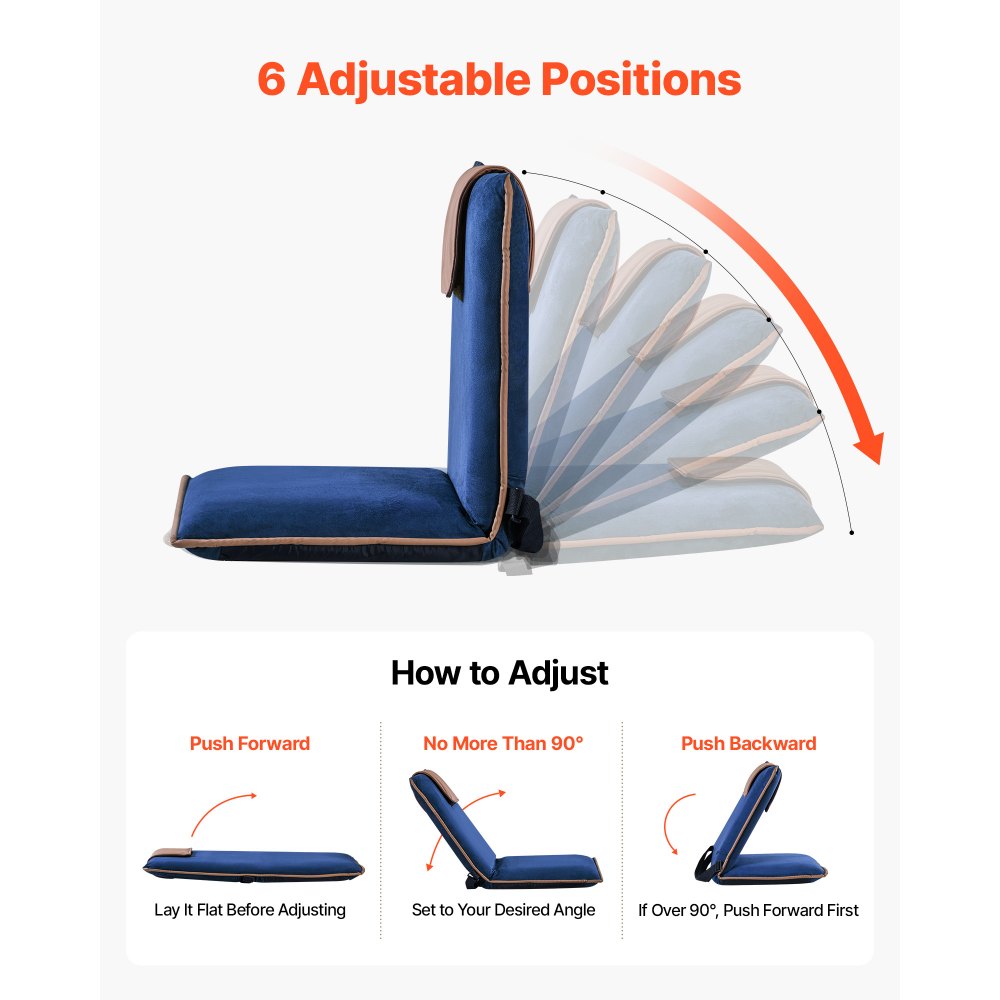 6 Adjustable Positions

How to Adjust

Push Forward

Lay It Flat Before Adjusting

No More Than 90°

Set to Your Desired Angle

Push Backward

If Over 90°, Push Forward First